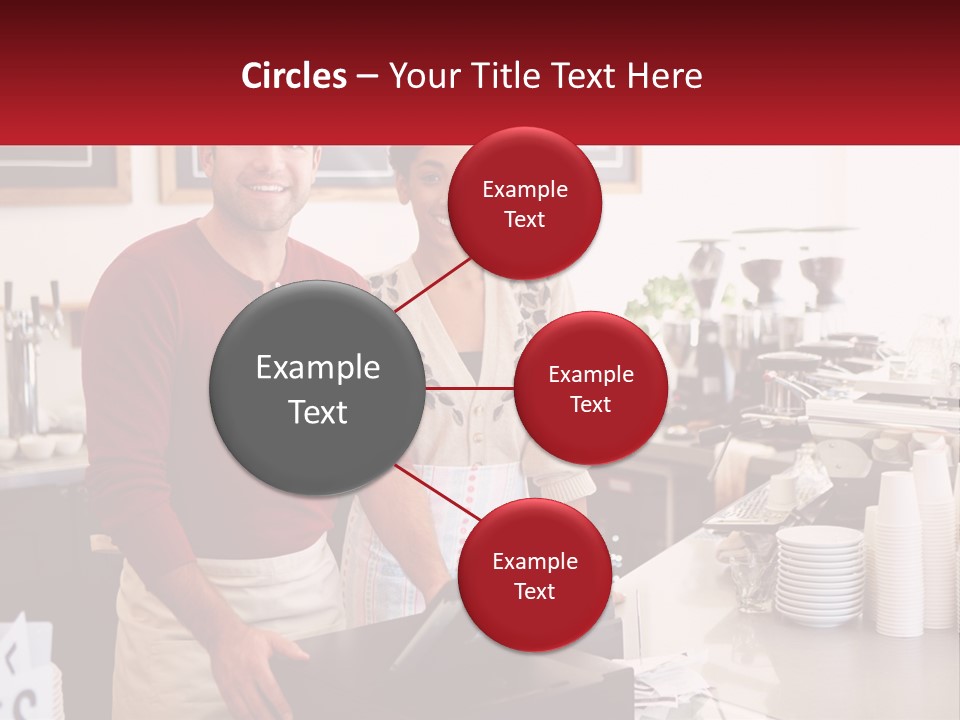 Circles – Your Title Text Here

Example Text

Example Text

Example Text

Example Text